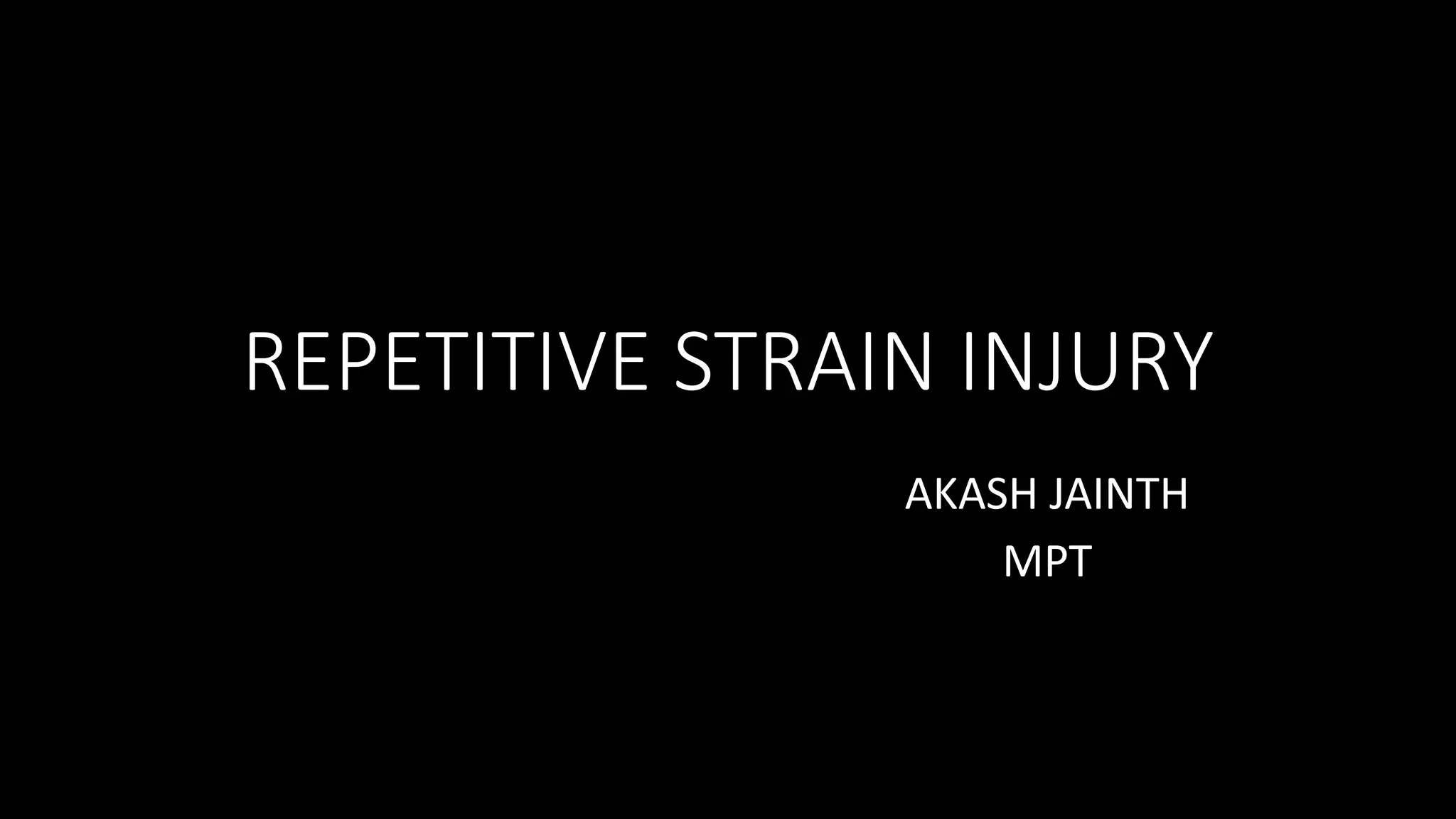 REPETITIVE STRAIN INJURY

AKASH JAINTH
MPT